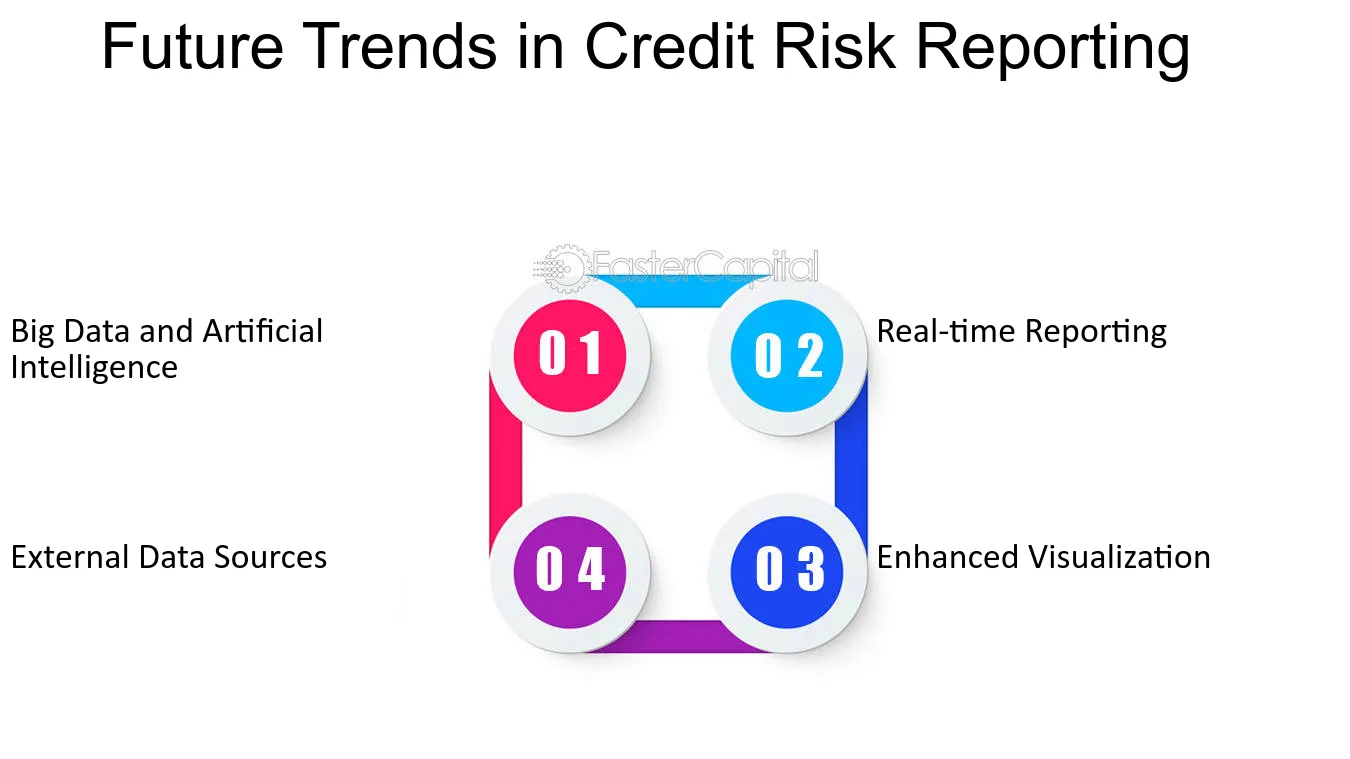 Future Trends in Credit Risk Reporting

Big Data and Artificial Intelligence

01

02

Real-time Reporting

External Data Sources

04

03

Enhanced Visualization

FasterCapital